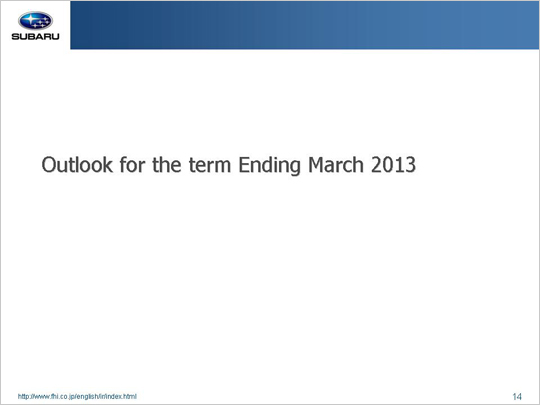 SUBARU

Outlook for the term Ending March 2013

http://www.fhi.co.jp/english/ir/index.html

14